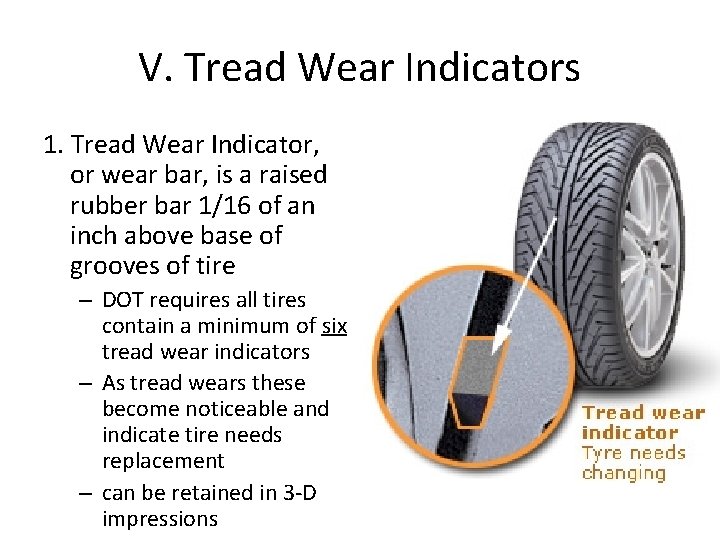 V. Tread Wear Indicators

1. Tread Wear Indicator, or wear bar, is a raised rubber bar 1/16 of an inch above base of grooves of tire

– DOT requires all tires contain a minimum of six tread wear indicators

– As tread wears these become noticeable and indicate tire needs replacement

– can be retained in 3-D impressions

Tread wear indicator
Tyre needs changing